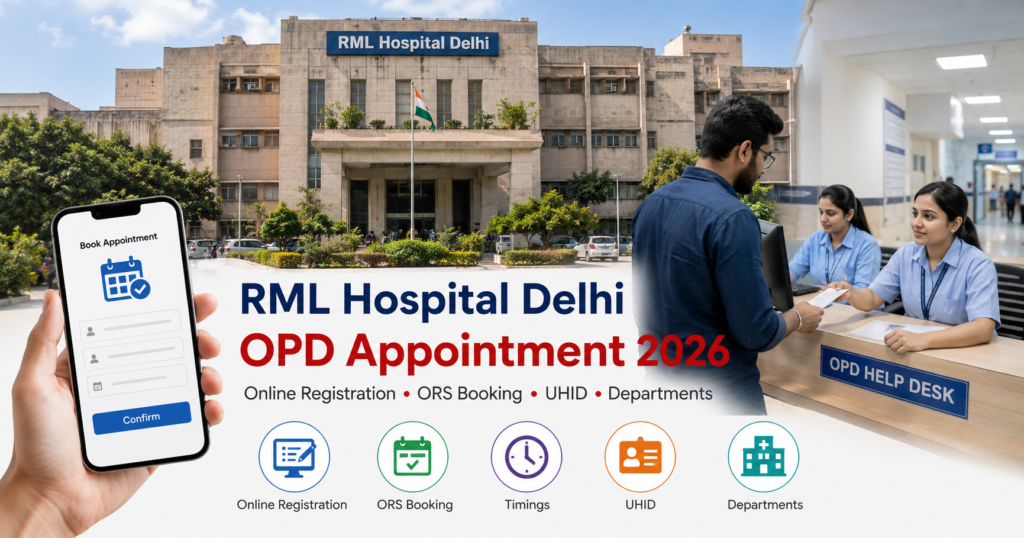 RML Hospital Delhi

Book Appointment

Confirm

RML Hospital Delhi
OPD Appointment 2026

Online Registration • ORS Booking • UHID • Departments

OPD HELP DESK

Online Registration
ORS Booking
Timings
UHID
Departments